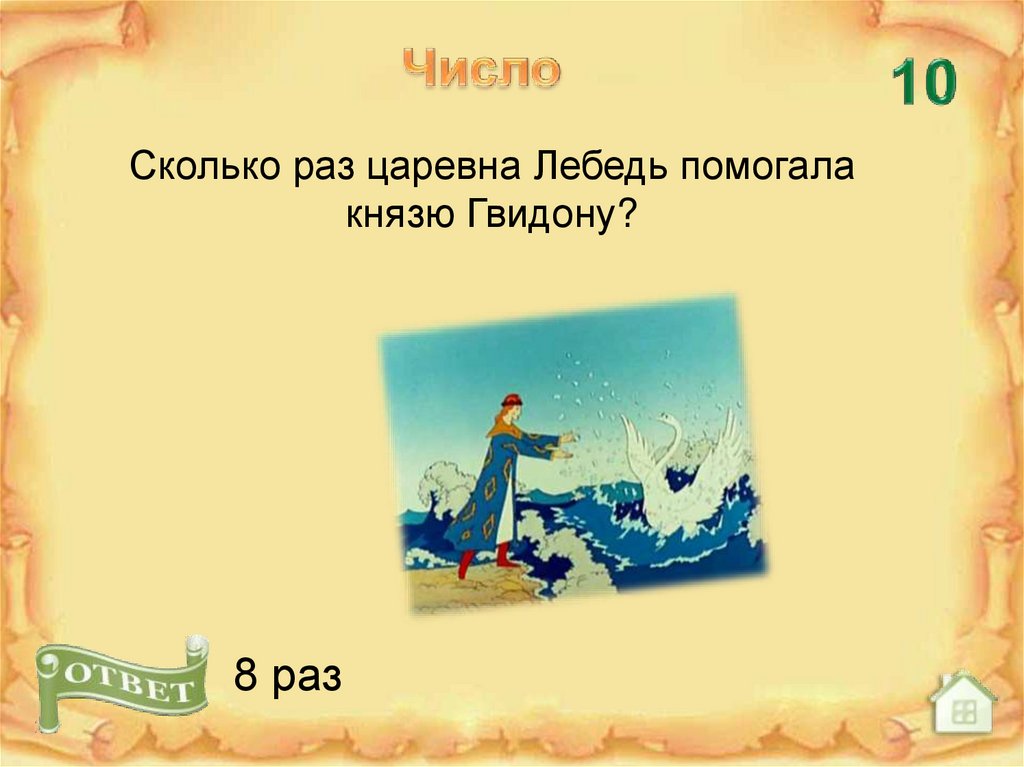 Число

10

Сколько раз царевна Лебедь помогала князю Гвидону?

ОТВЕТ

8 раз